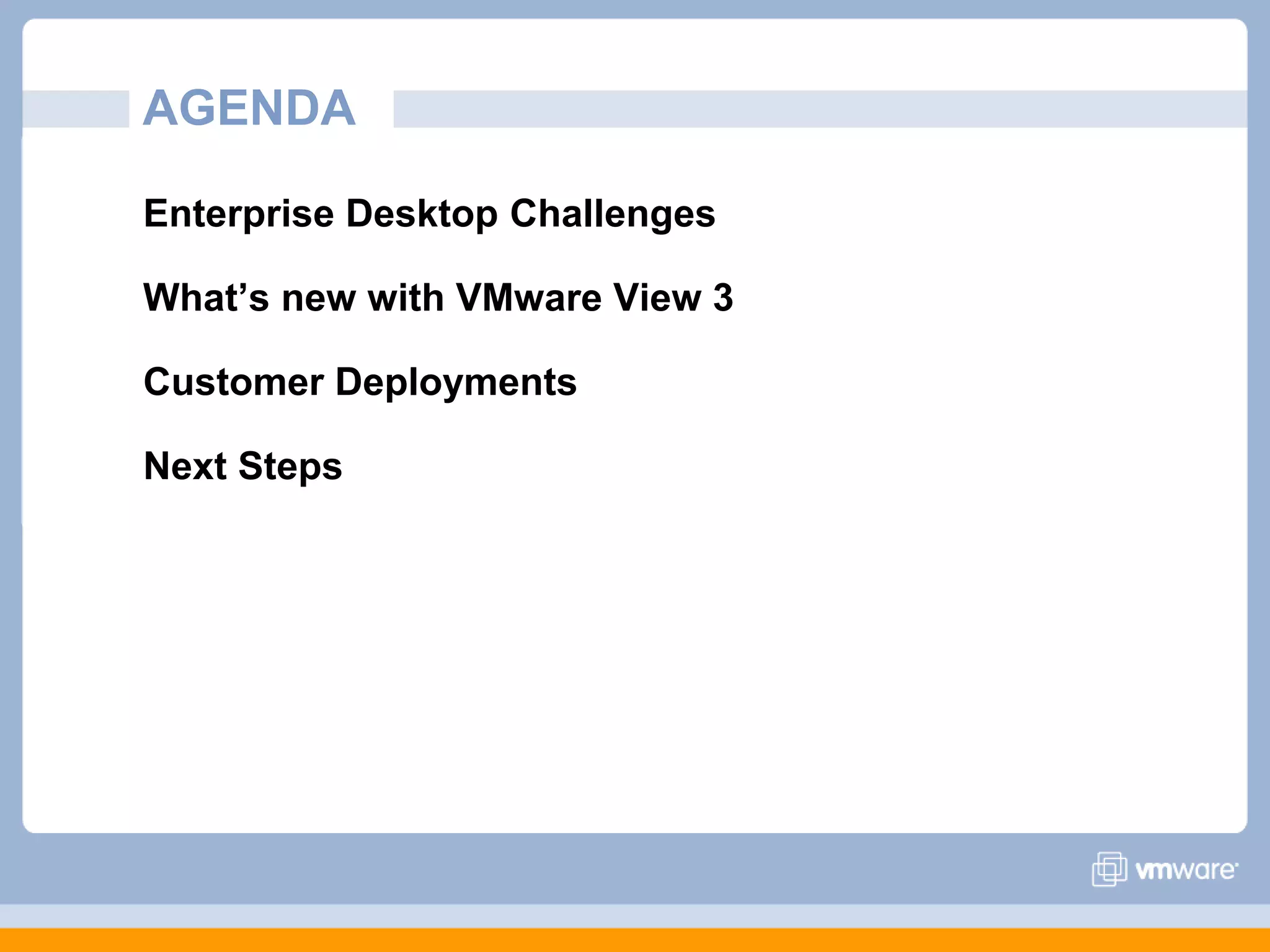 AGENDA

Enterprise Desktop Challenges

What’s new with VMware View 3

Customer Deployments

Next Steps

vmware